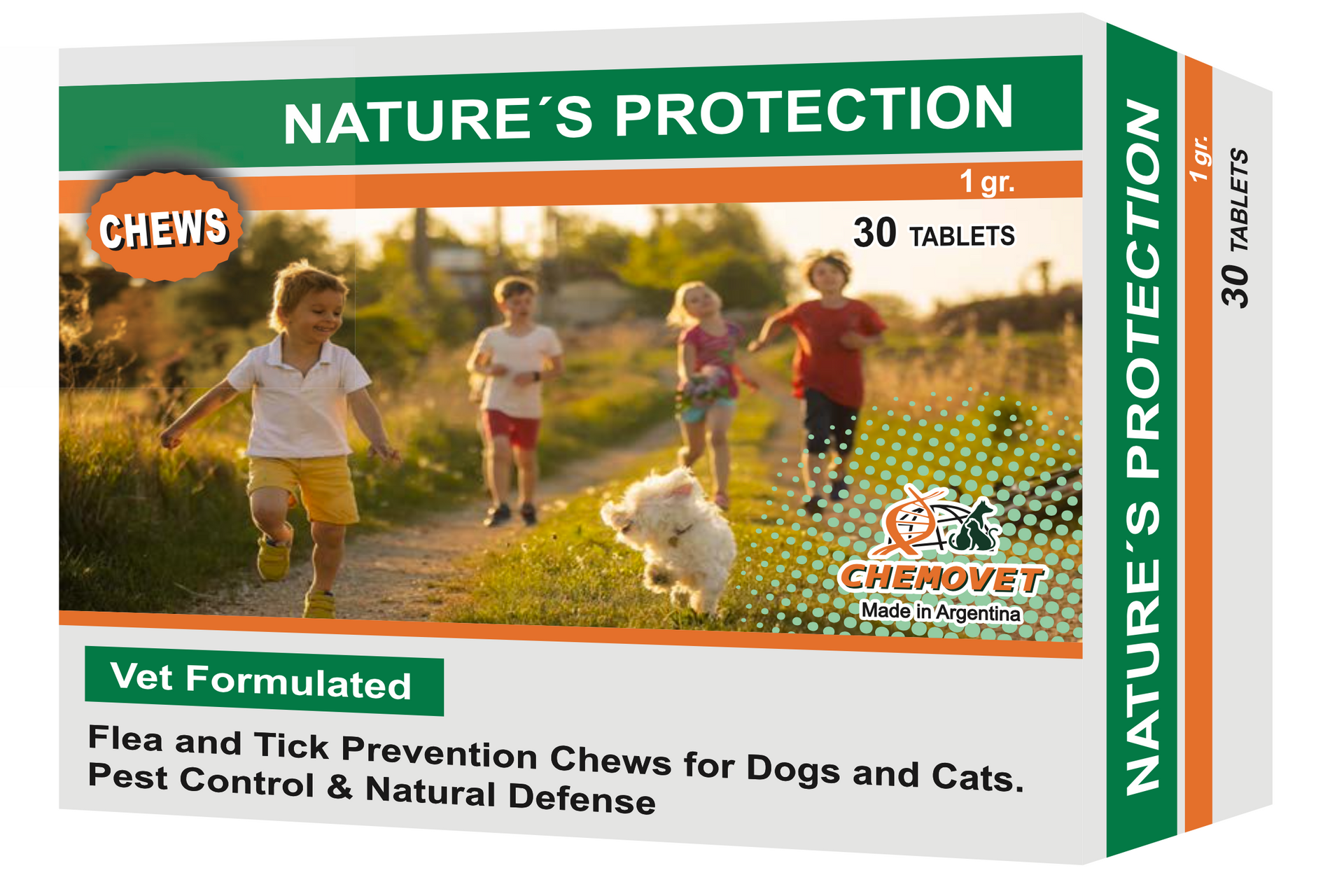 NATURE´S PROTECTION

1 gr.

CHEWS

30 TABLETS

CHEMOVET
Made in Argentina

Vet Formulated

Flea and Tick Prevention Chews for Dogs and Cats.
Pest Control & Natural Defense

NATURE´S PROTECTION

1 gr.

30 TABLETS